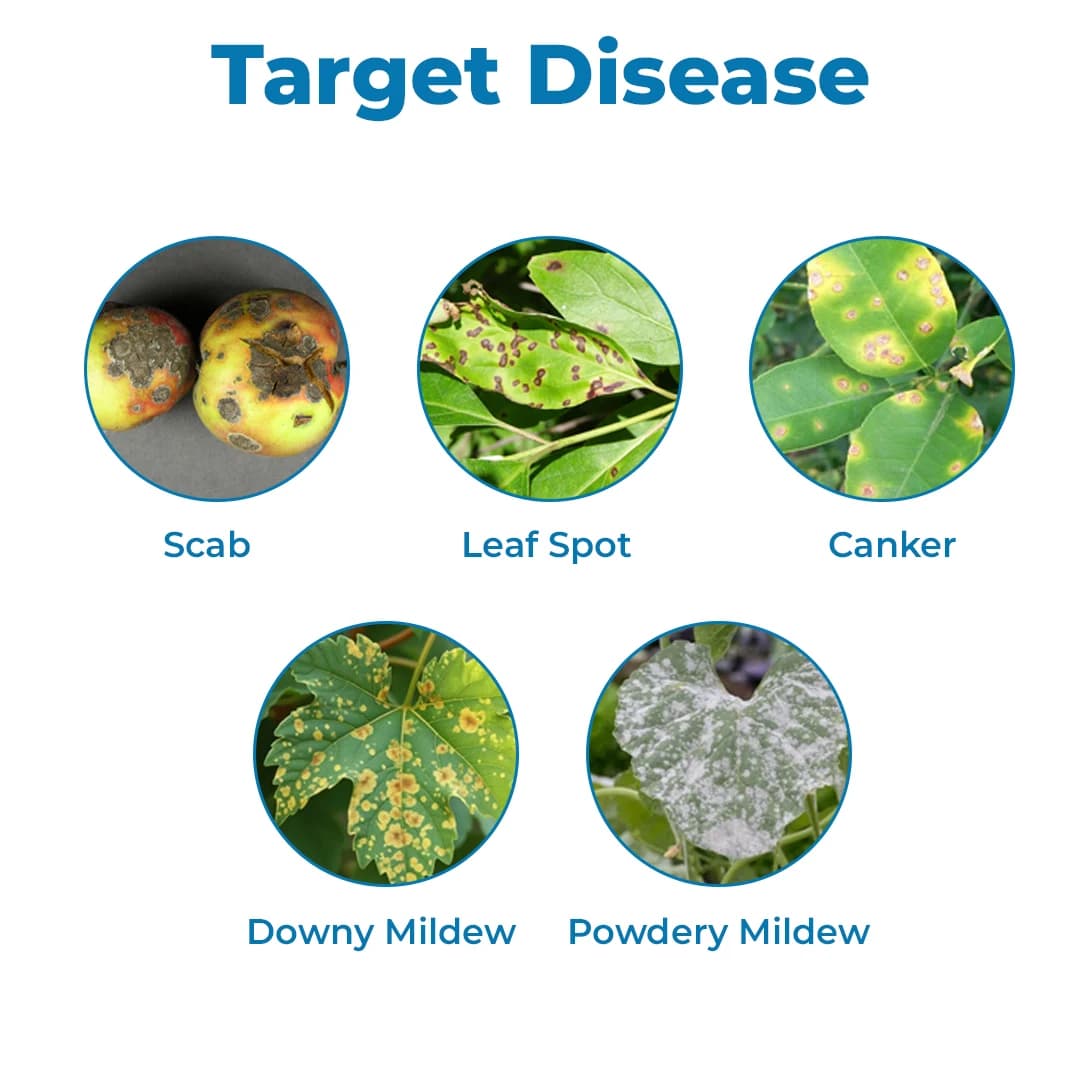 Target Disease

Scab

Leaf Spot

Canker

Downy Mildew

Powdery Mildew